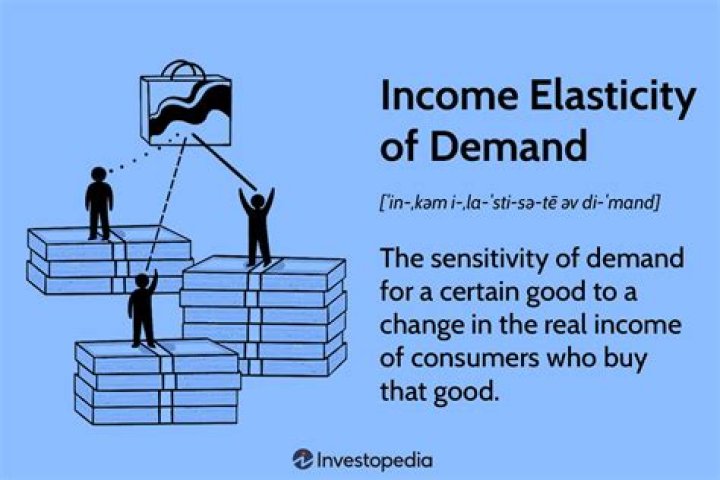 Income Elasticity of Demand

[ˈin-ˌkəm i-ˌla-ˈsti-sə-tē əv di-ˈmand]

The sensitivity of demand for a certain good to a change in the real income of consumers who buy that good.

Investopedia